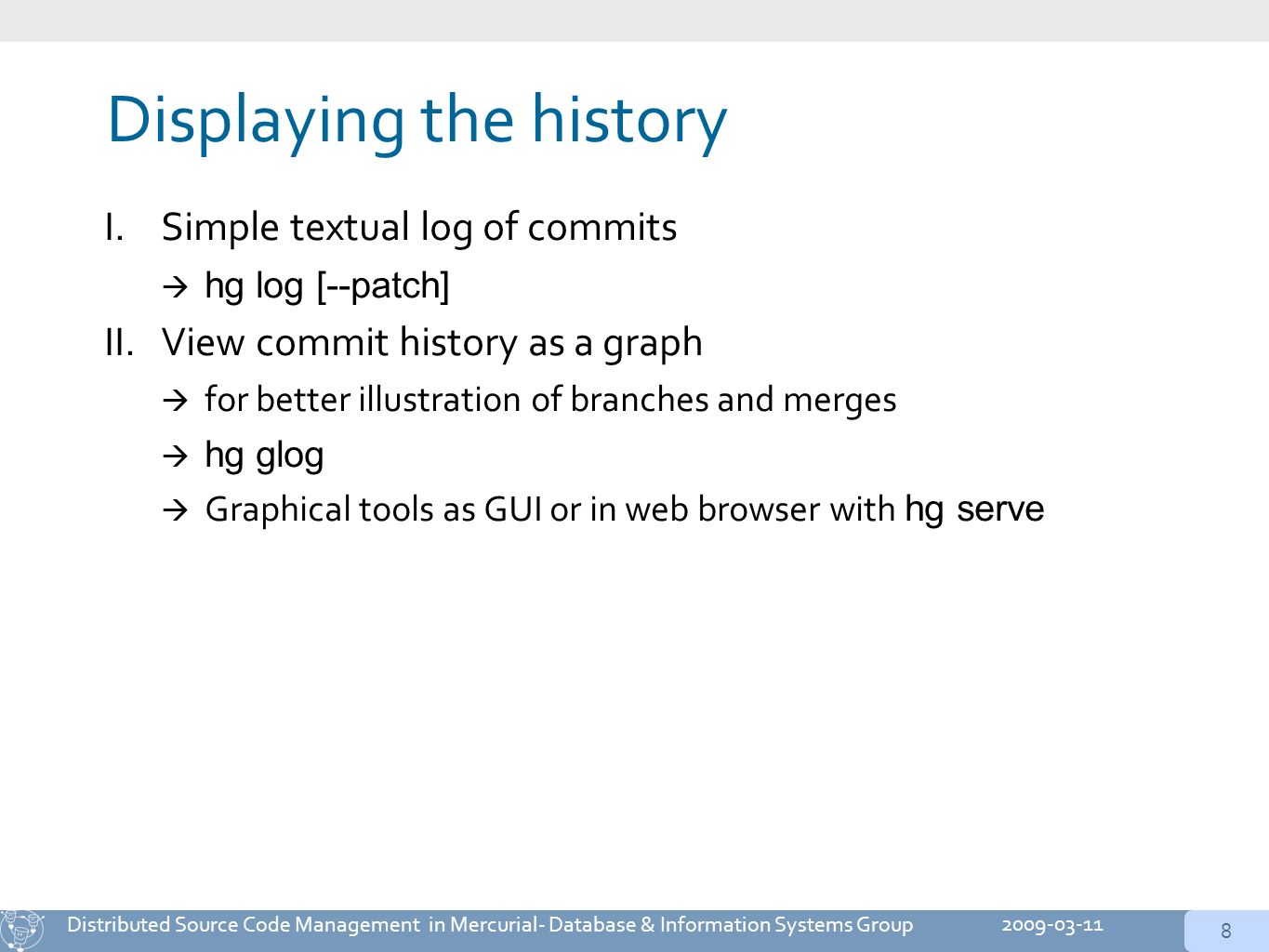 Displaying the history

I. Simple textual log of commits

→ hg log [--patch]

II. View commit history as a graph

→ for better illustration of branches and merges

→ hg glog

→ Graphical tools as GUI or in web browser with hg serve

Distributed Source Code Management in Mercurial- Database & Information Systems Group 2009-03-11 8